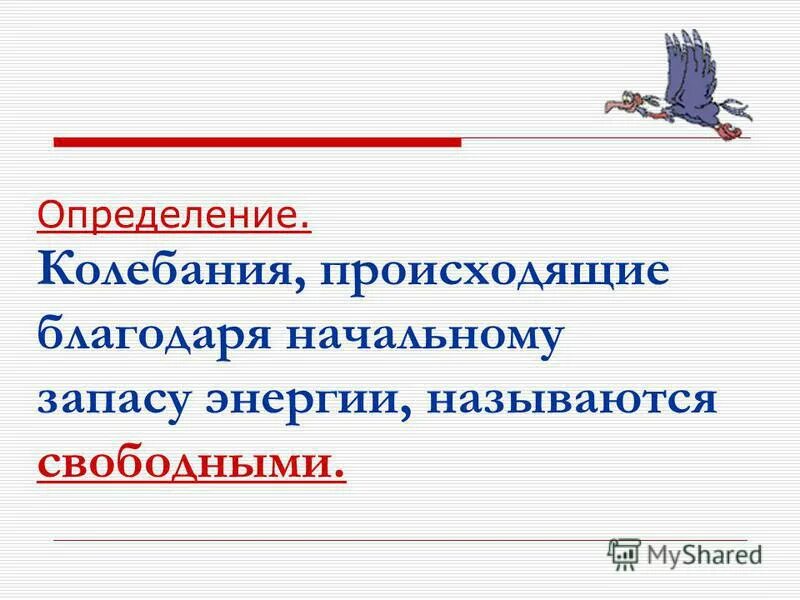 Определение.
Колебания, происходящие благодаря начальному запасу энергии, называются свободными.

MyShared